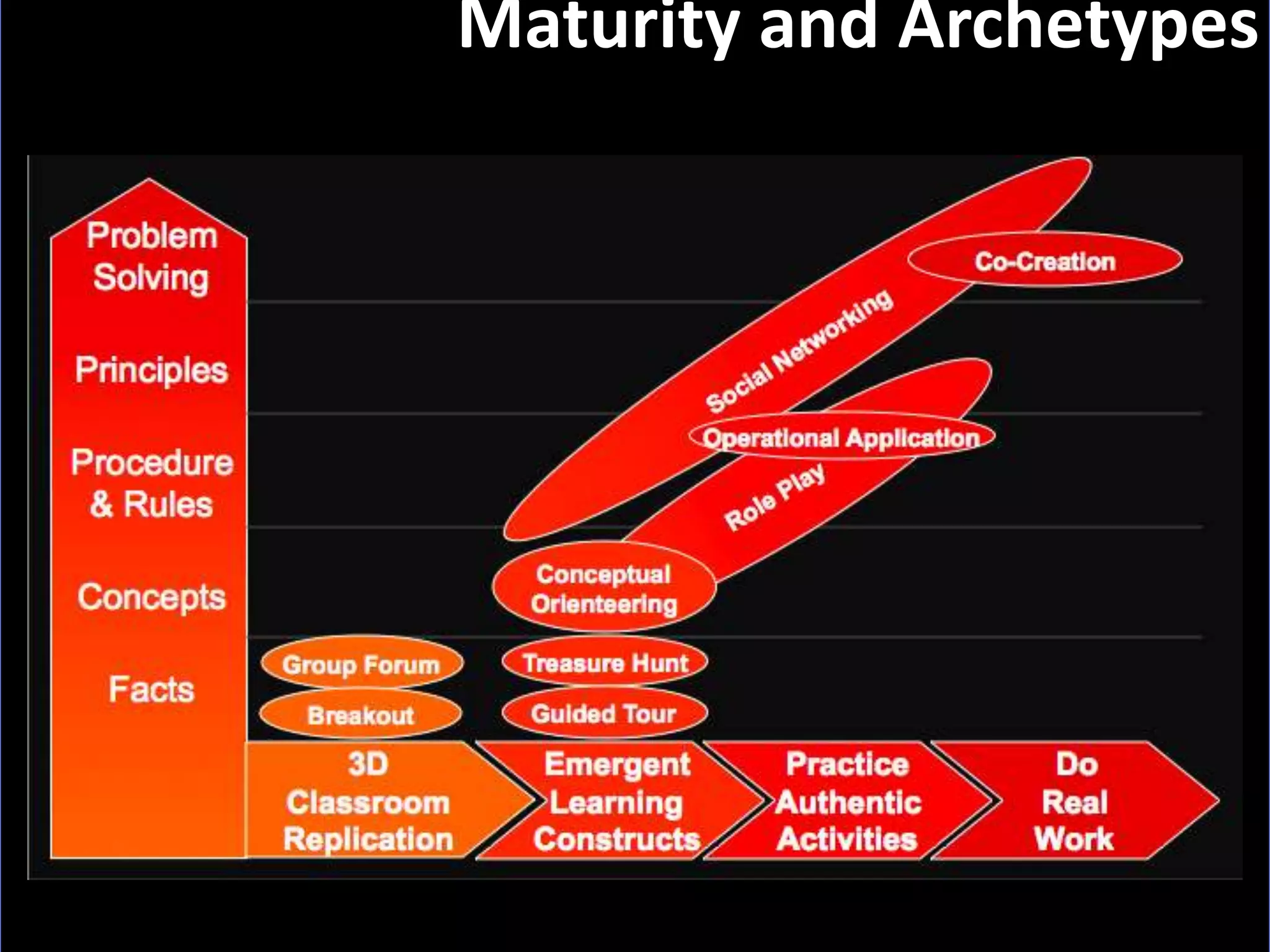 Maturity and Archetypes

Problem Solving

Principles

Procedure & Rules

Concepts

Facts

Co-Creation

Social Networking

Operational Application

Role Play

Conceptual Orienteering

Group Forum

Treasure Hunt

Breakout

Guided Tour

3D Classroom Replication

Emergent Learning Constructs

Practice Authentic Activities

Do Real Work